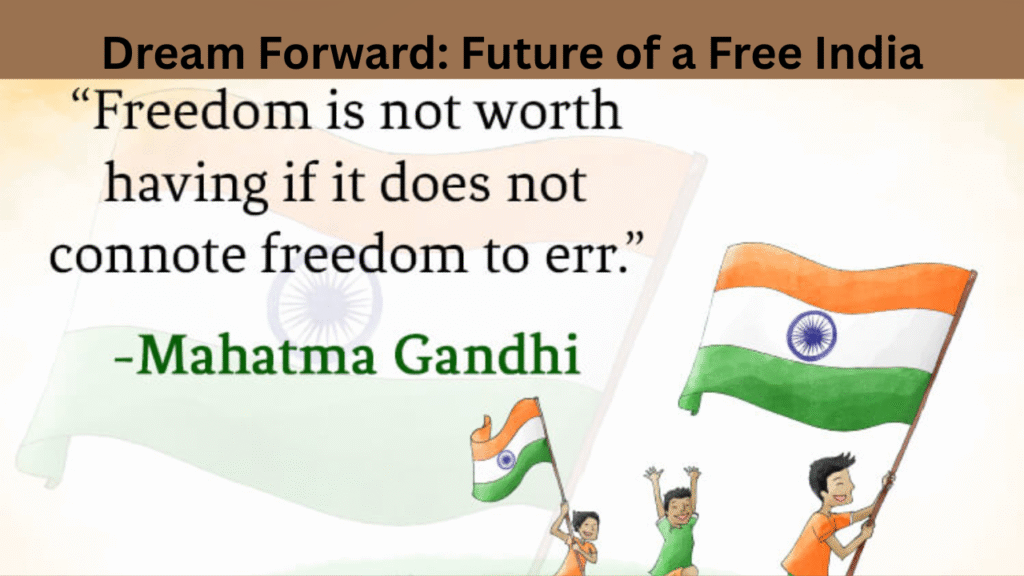 Dream Forward: Future of a Free India

“Freedom is not worth having if it does not connote freedom to err.”

-Mahatma Gandhi